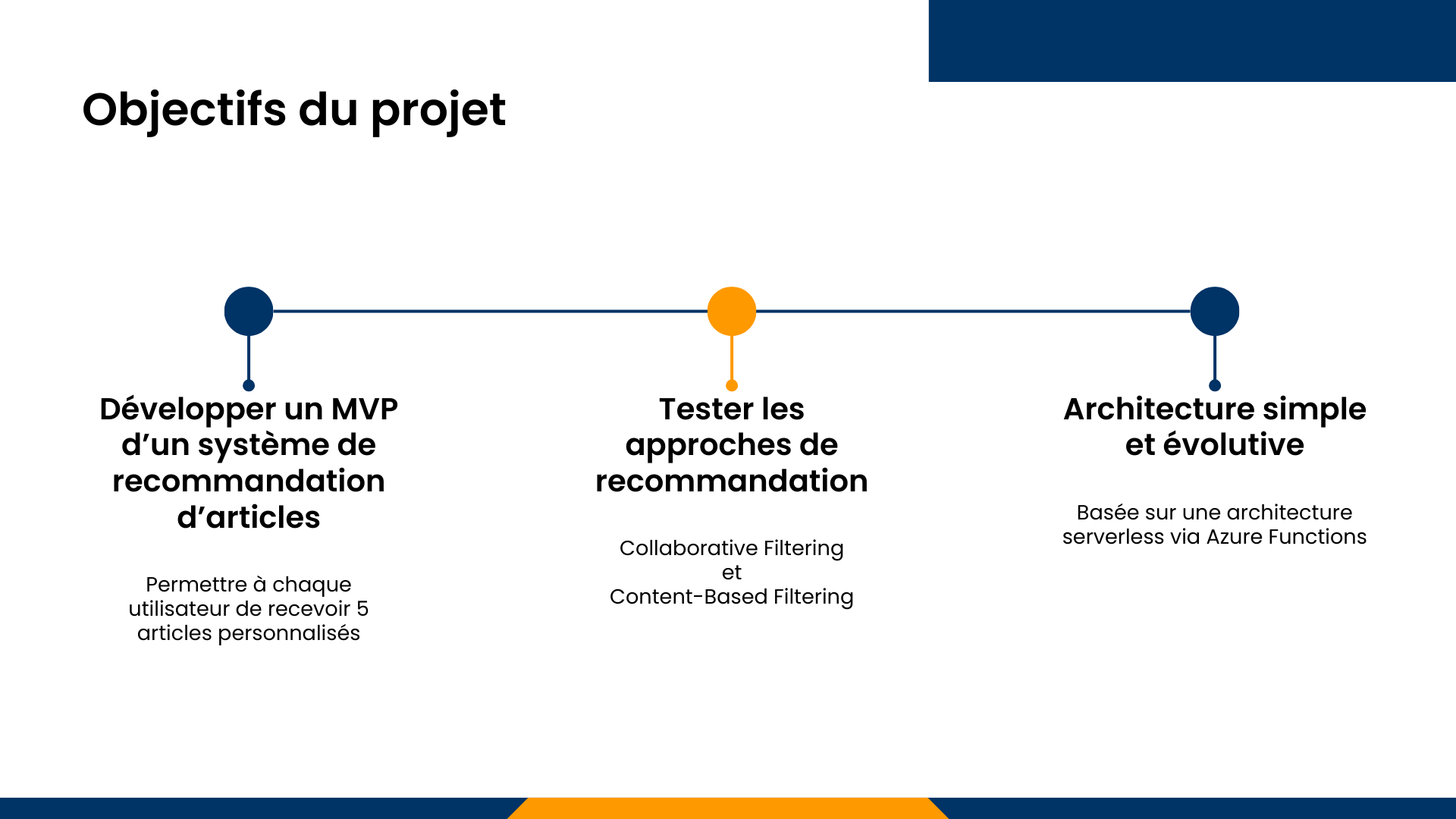 Objectifs du projet

Développer un MVP d’un système de recommandation d’articles

Permettre à chaque utilisateur de recevoir 5 articles personnalisés

Tester les approches de recommandation

Collaborative Filtering
et
Content-Based Filtering

Architecture simple et évolutive

Basée sur une architecture serverless via Azure Functions